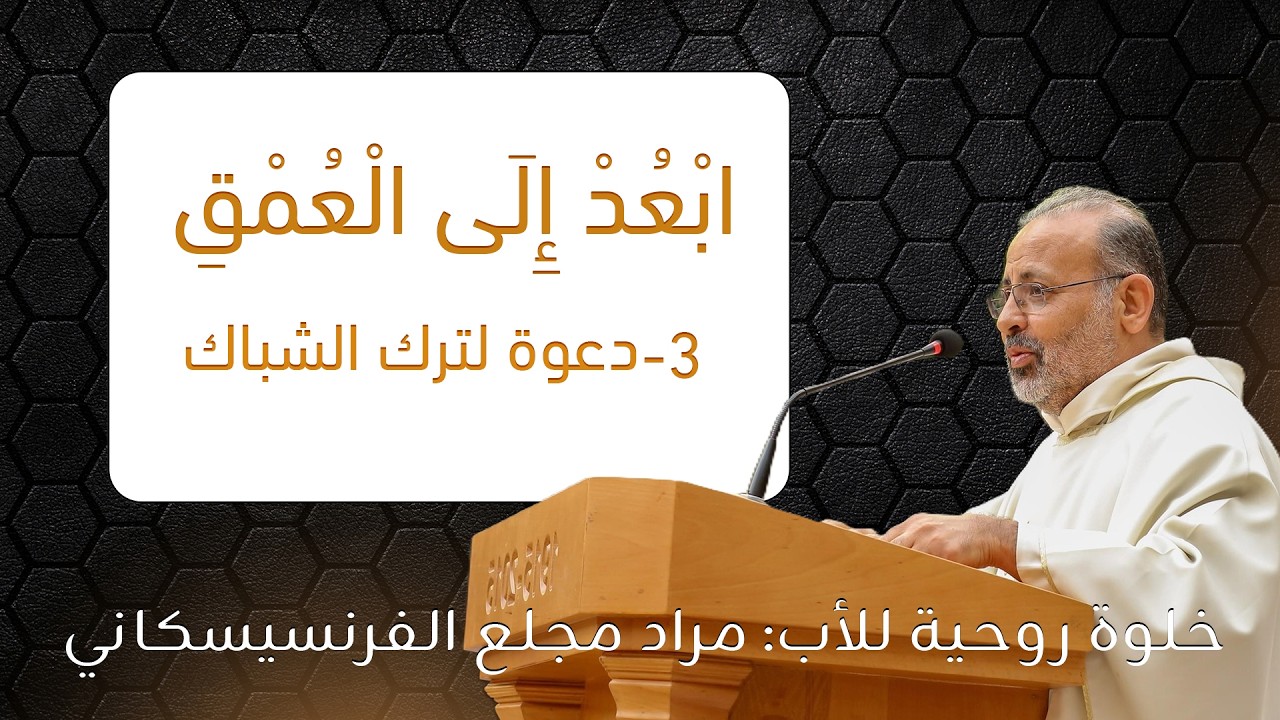 ابْعُدْ إِلَى الْعُمْقِ

3-دعوة لترك الشباك

خلوة روحية للأب: مراد مجلع الفرنسيسكاني